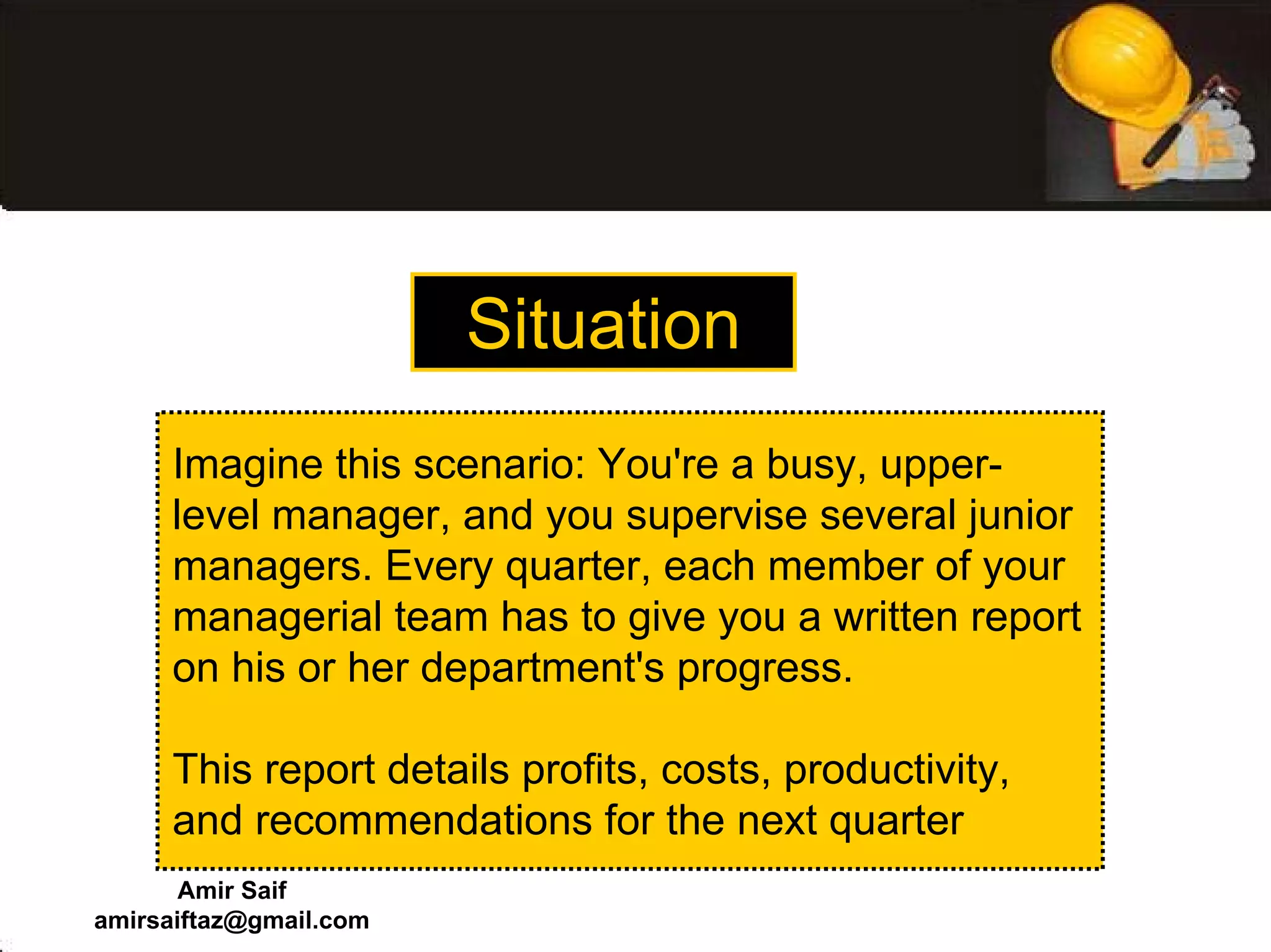 Situation

Imagine this scenario: You're a busy, upper-level manager, and you supervise several junior managers. Every quarter, each member of your managerial team has to give you a written report on his or her department's progress.

This report details profits, costs, productivity, and recommendations for the next quarter

Amir Saif
amirsaiftaz@gmail.com